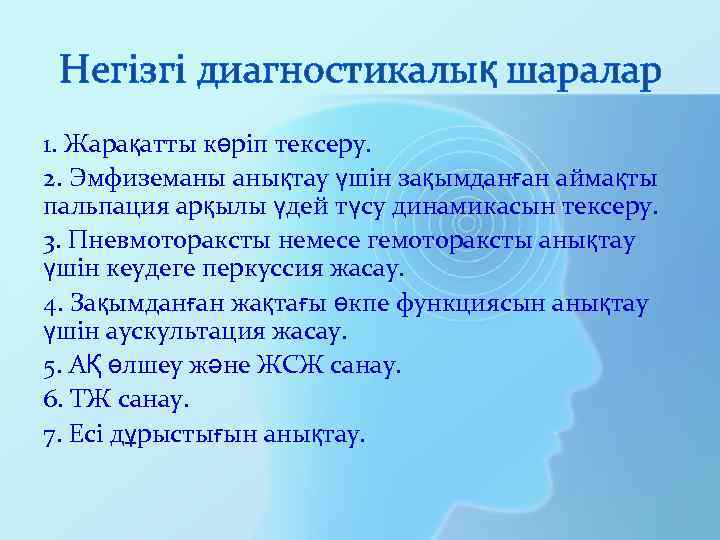 Негізгі диагностикалық шаралар

1. Жарақатты көріп тексеру.

2. Эмфиземаны анықтау үшін зақымданған аймақты пальпация арқылы үдей түсу динамикасын тексеру.

3. Пневмотораксты немесе гемотораксты анықтау үшін кеудеге перкуссия жасау.

4. Зақымданған жақтағы өкпе функциясын анықтау үшін аускультация жасау.

5. АҚ өлшеу және ЖСЖ санау.

6. ТЖ санау.

7. Есі дұрыстығын анықтау.